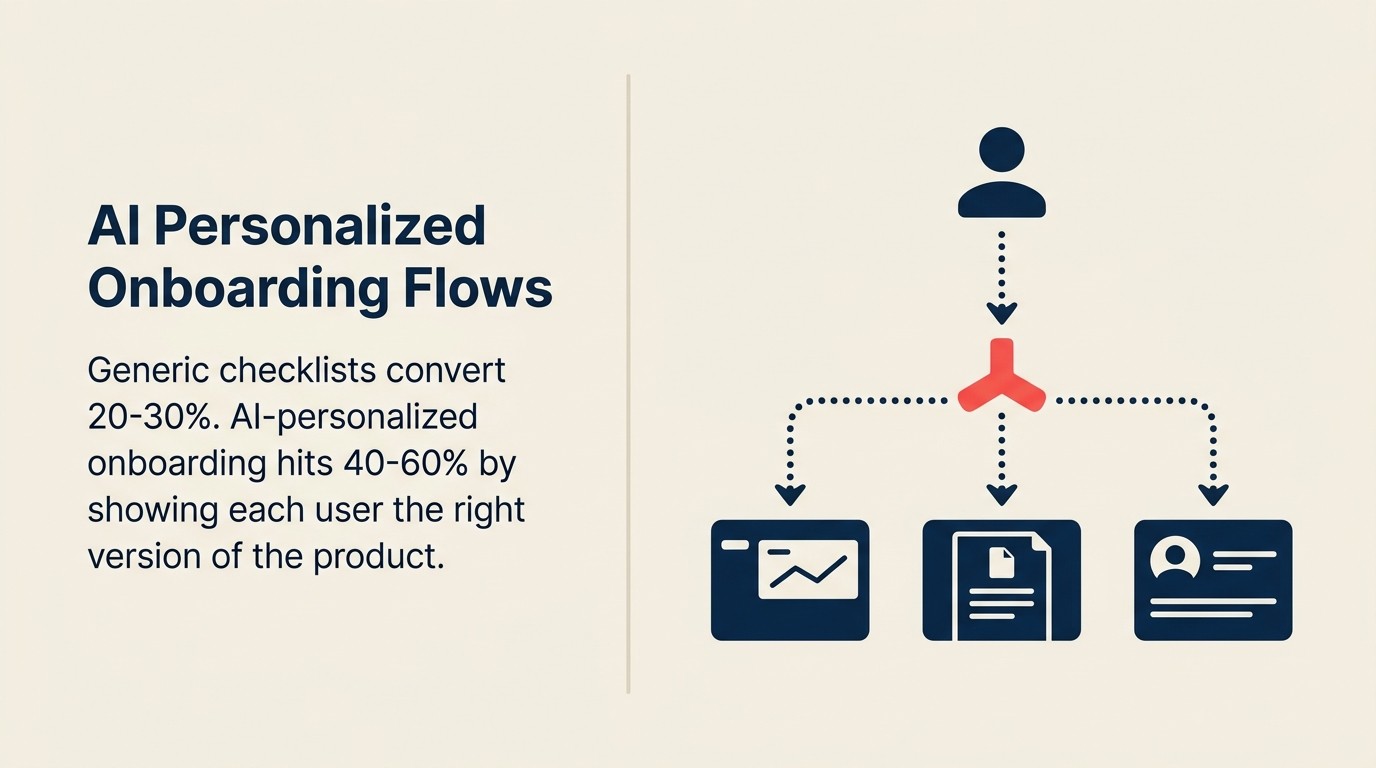 AI Personalized Onboarding Flows

Generic checklists convert 20-30%. AI-personalized onboarding hits 40-60% by showing each user the right version of the product.